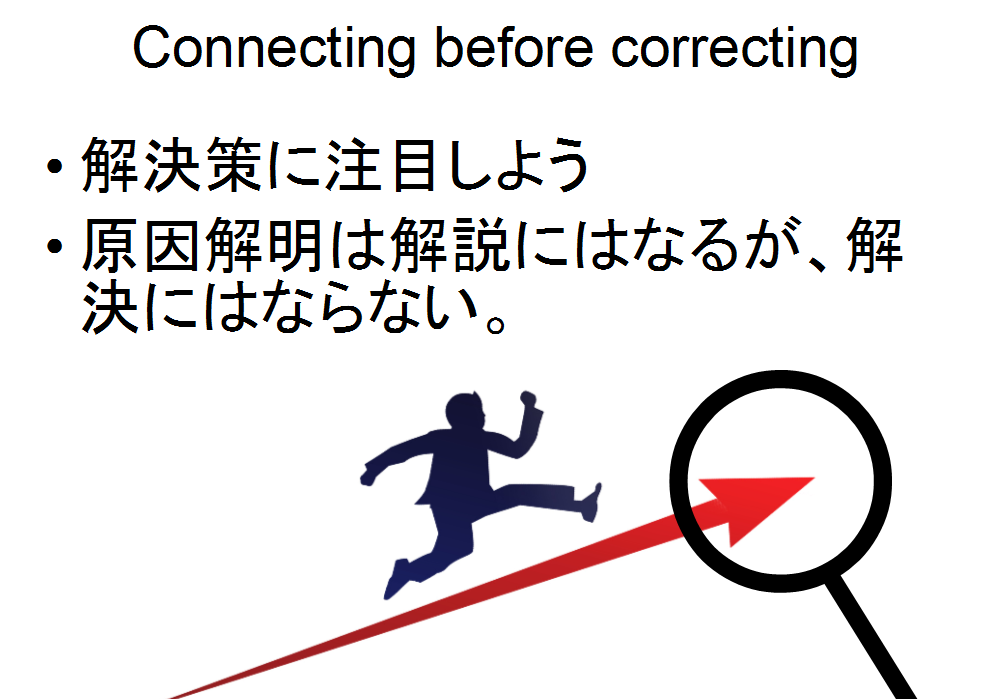 Connecting before correcting

• 解決策に注目しよう
• 原因解明は解説にはなるが、解決にはならない。